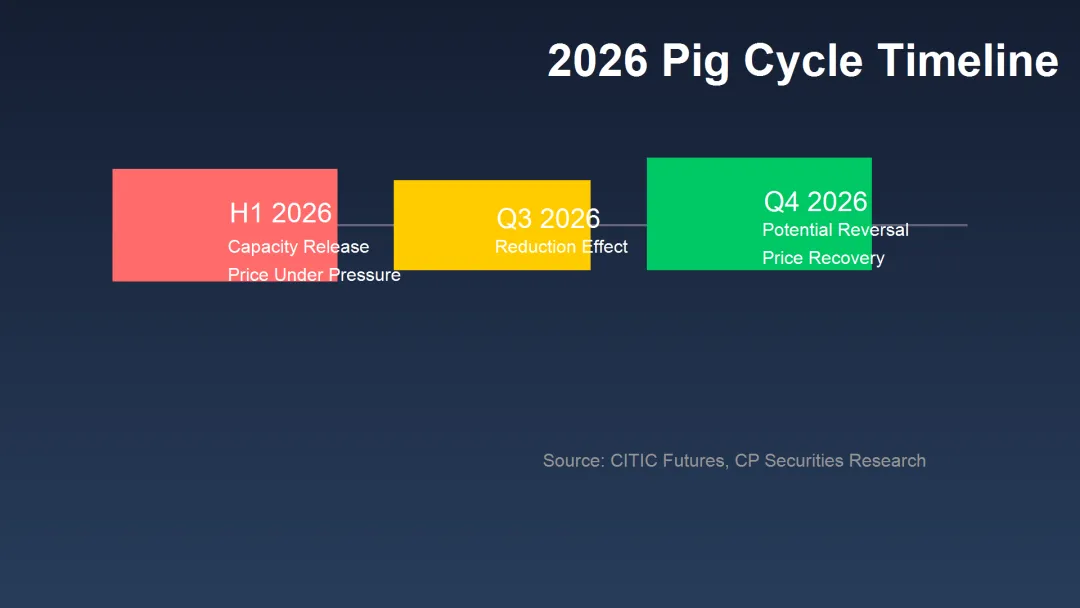 2026 Pig Cycle Timeline

H1 2026
Capacity Release
Price Under Pressure

Q3 2026
Reduction Effect

Q4 2026
Potential Reversal
Price Recovery

Source: CITIC Futures, CP Securities Research